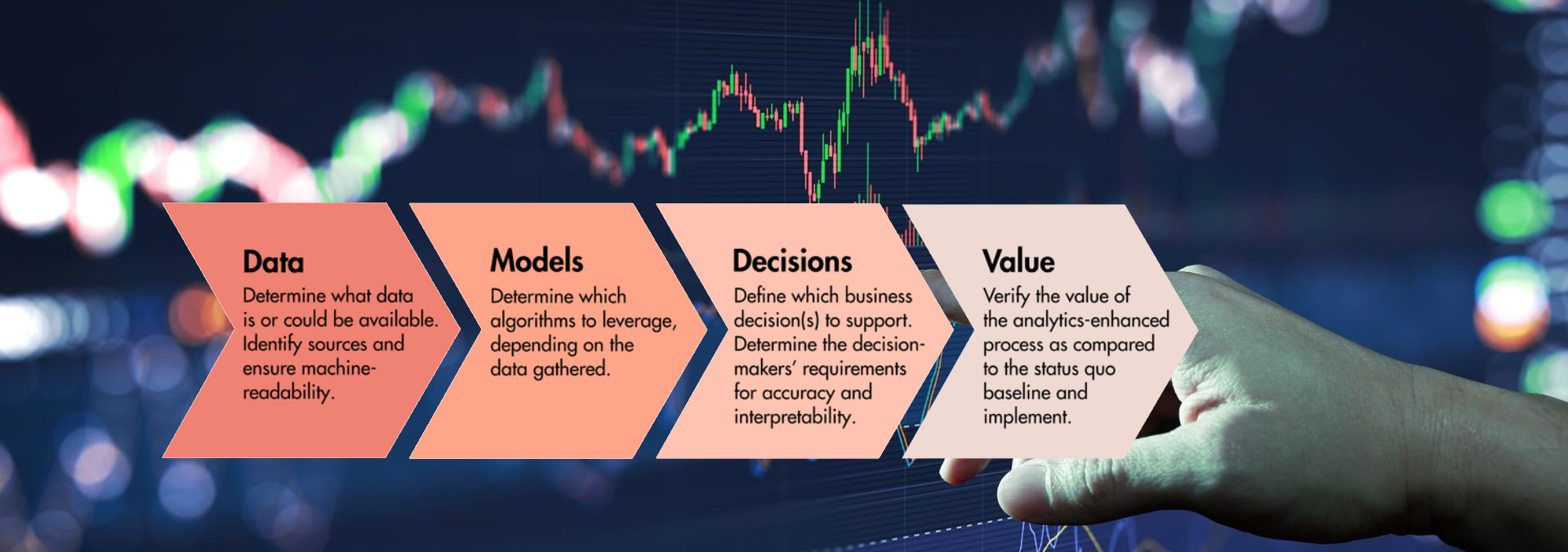 Data
Determine what data is or could be available. Identify sources and ensure machine-readability.

Models
Determine which algorithms to leverage, depending on the data gathered.

Decisions
Define which business decision(s) to support. Determine the decision-makers' requirements for accuracy and interpretability.

Value
Verify the value of the analytics-enhanced process as compared to the status quo baseline and implement.